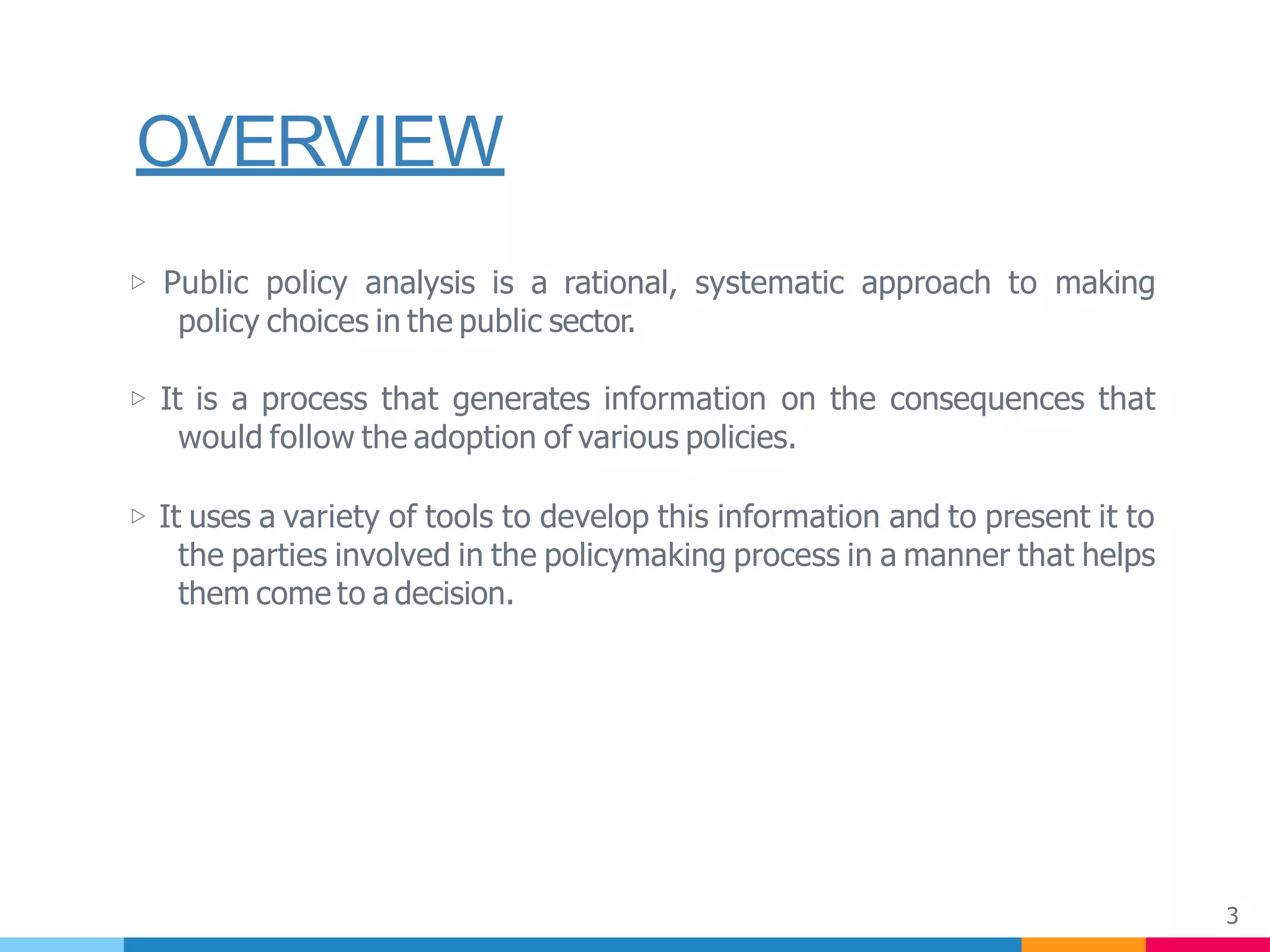 OVERVIEW

▷ Public policy analysis is a rational, systematic approach to making policy choices in the public sector.

▷ It is a process that generates information on the consequences that would follow the adoption of various policies.

▷ It uses a variety of tools to develop this information and to present it to the parties involved in the policymaking process in a manner that helps them come to a decision.

3